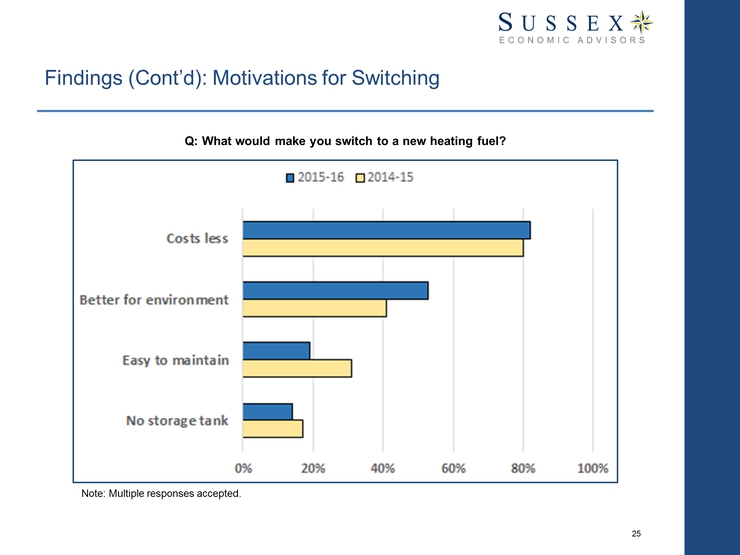 SUSSEX
ECONOMIC ADVISORS

Findings (Cont'd): Motivations for Switching

Q: What would make you switch to a new heating fuel?

2015-16 2014-15

Costs less

Better for environment

Easy to maintain

No storage tank

0% 20% 40% 60% 80% 100%

Note: Multiple responses accepted.

25